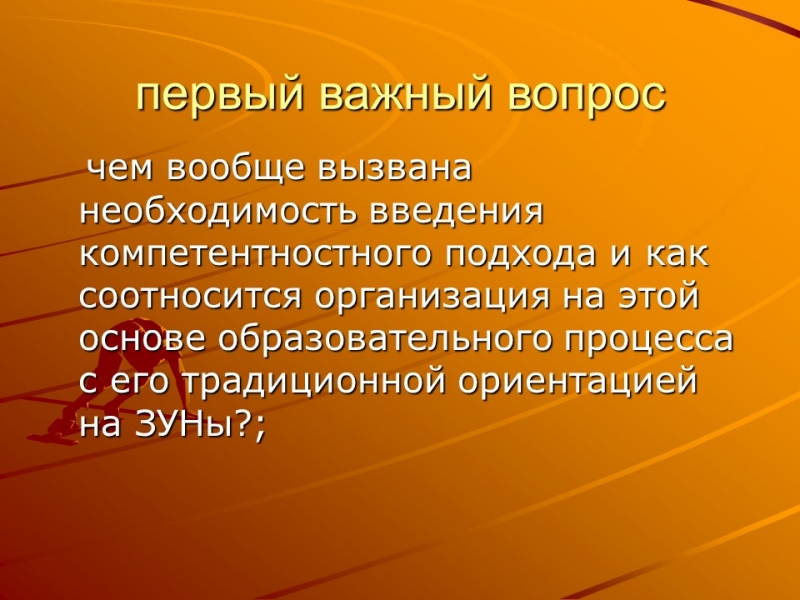 первый важный вопрос

чем вообще вызвана необходимость введения компетентностного подхода и как соотносится организация на этой основе образовательного процесса с его традиционной ориентацией на ЗУНы?;